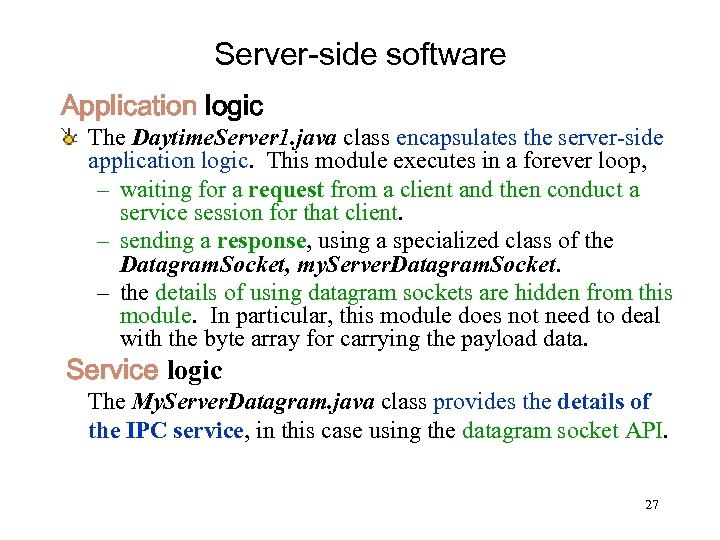 Server-side software

Application logic

The DaytimeServer1.java class encapsulates the server-side application logic. This module executes in a forever loop,

– waiting for a request from a client and then conduct a service session for that client.

– sending a response, using a specialized class of the DatagramSocket, myServerDatagramSocket.

– the details of using datagram sockets are hidden from this module. In particular, this module does not need to deal with the byte array for carrying the payload data.

Service logic

The MyServerDatagram.java class provides the details of the IPC service, in this case using the datagram socket API.

27